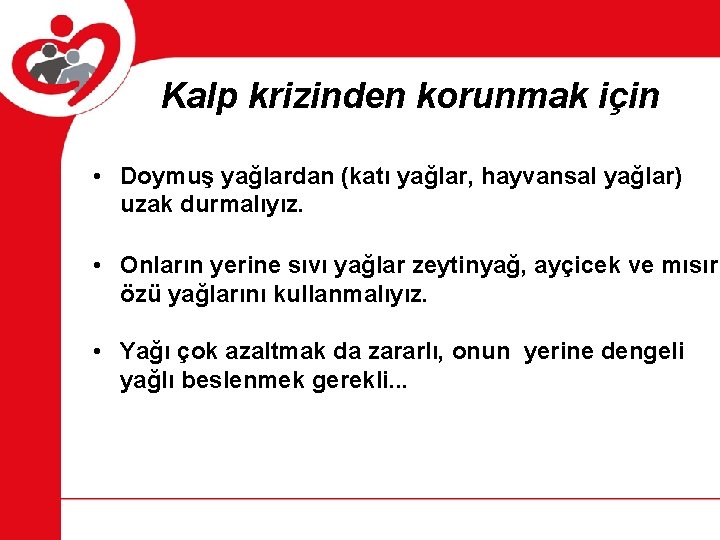 Kalp krizinden korunmak için

• Doymuş yağlardan (katı yağlar, hayvansal yağlar) uzak durmalıyız.

• Onların yerine sıvı yağlar zeytinyağ, ayçicek ve mısır özü yağlarını kullanmalıyız.

• Yağı çok azaltmak da zararlı, onun yerine dengeli yağlı beslenmek gerekli...